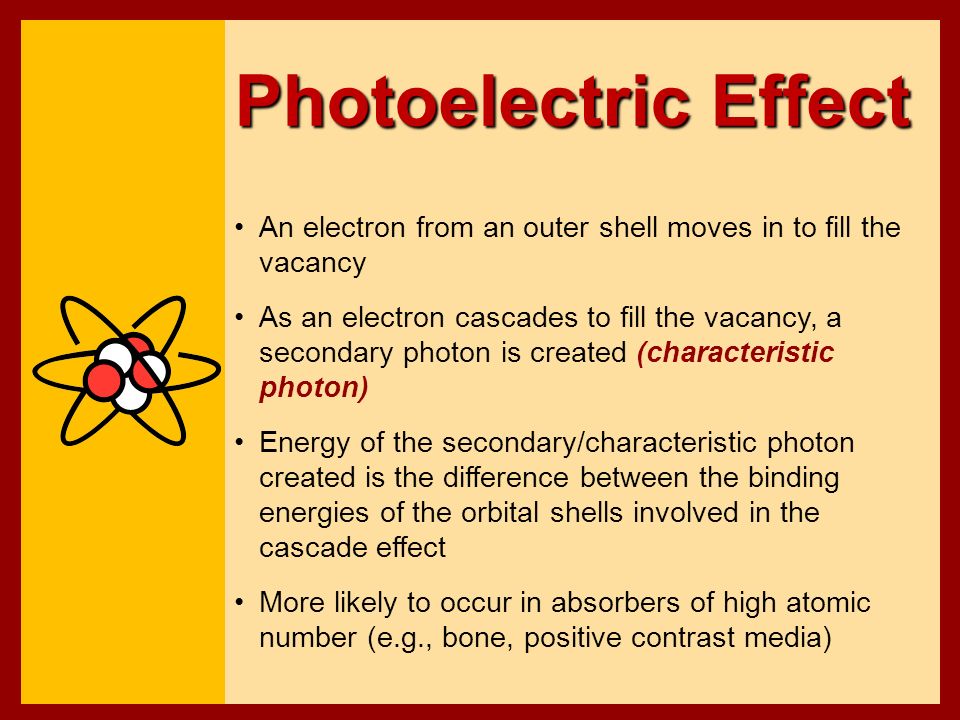 Photoelectric Effect

• An electron from an outer shell moves in to fill the vacancy

• As an electron cascades to fill the vacancy, a secondary photon is created (characteristic photon)

• Energy of the secondary/characteristic photon created is the difference between the binding energies of the orbital shells involved in the cascade effect

• More likely to occur in absorbers of high atomic number (e.g., bone, positive contrast media)